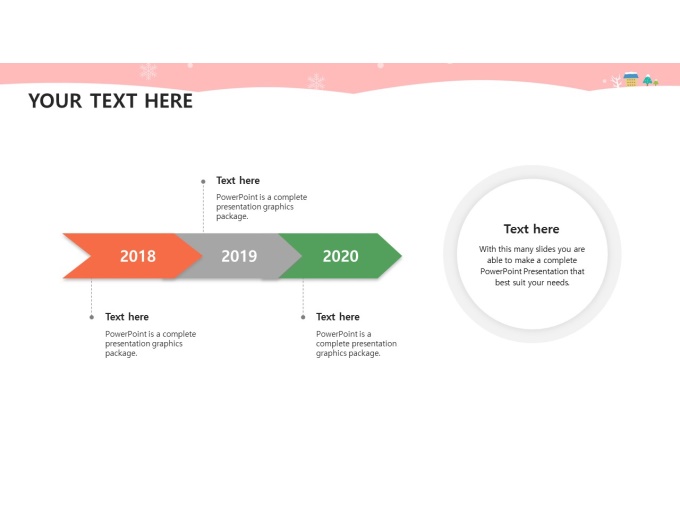 YOUR TEXT HERE

Text here

PowerPoint is a complete presentation graphics package.

2018

2019

2020

Text here

PowerPoint is a complete presentation graphics package.

Text here

PowerPoint is a complete presentation graphics package.

Text here

With this many slides you are able to make a complete PowerPoint Presentation that best suit your needs.